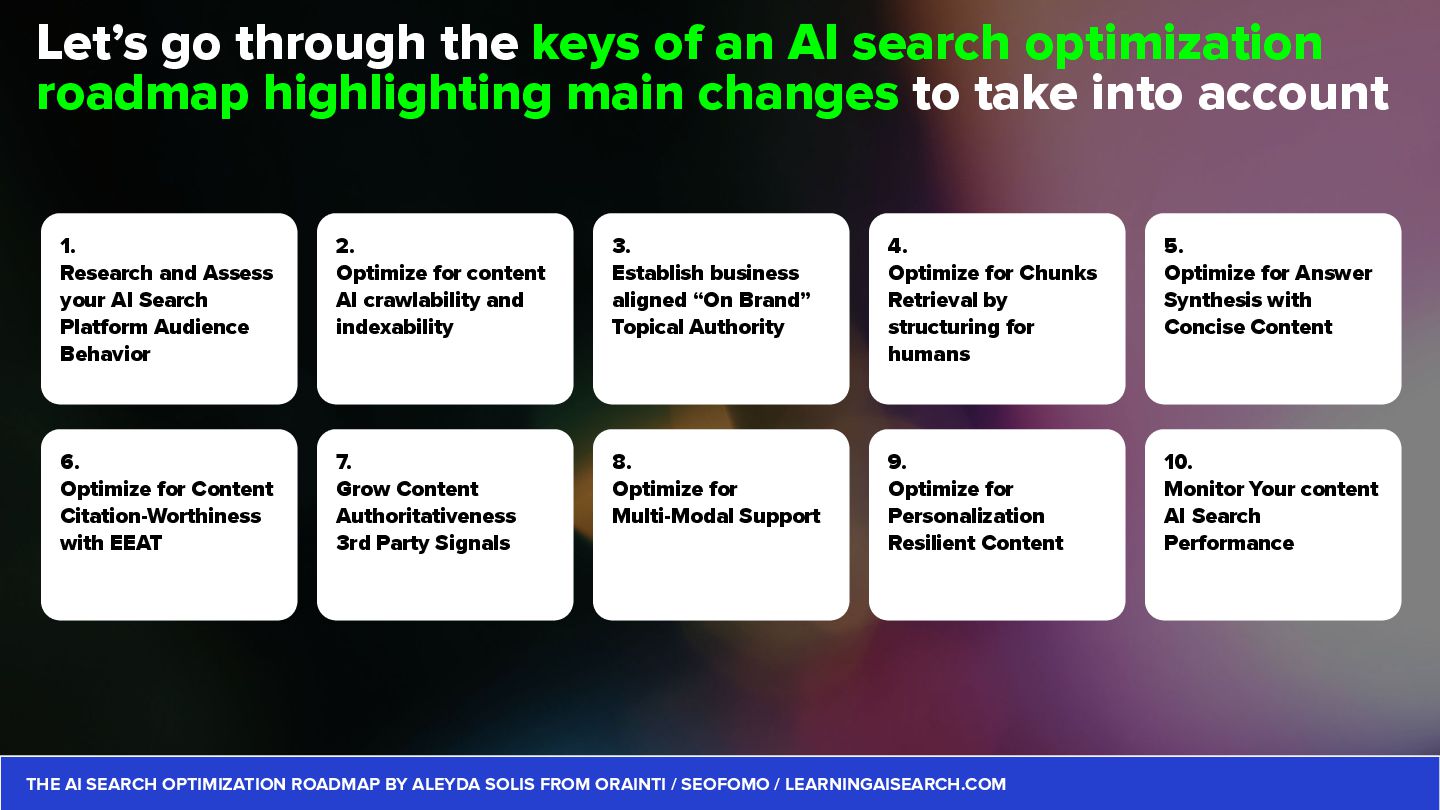 Let’s go through the keys of an AI search optimization roadmap highlighting main changes to take into account

1.
Research and Assess your AI Search Platform Audience Behavior

2.
Optimize for content AI crawlability and indexability

3.
Establish business aligned “On Brand” Topical Authority

4.
Optimize for Chunks Retrieval by structuring for humans

5.
Optimize for Answer Synthesis with Concise Content

6.
Optimize for Content Citation-Worthiness with EEAT

7.
Grow Content Authoritativeness 3rd Party Signals

8.
Optimize for Multi-Modal Support

9.
Optimize for Personalization Resilient Content

10.
Monitor Your content AI Search Performance

THE AI SEARCH OPTIMIZATION ROADMAP BY ALEYDA SOLIS FROM ORAINTI / SEOFOMO / LEARNINGAISEARCH.COM